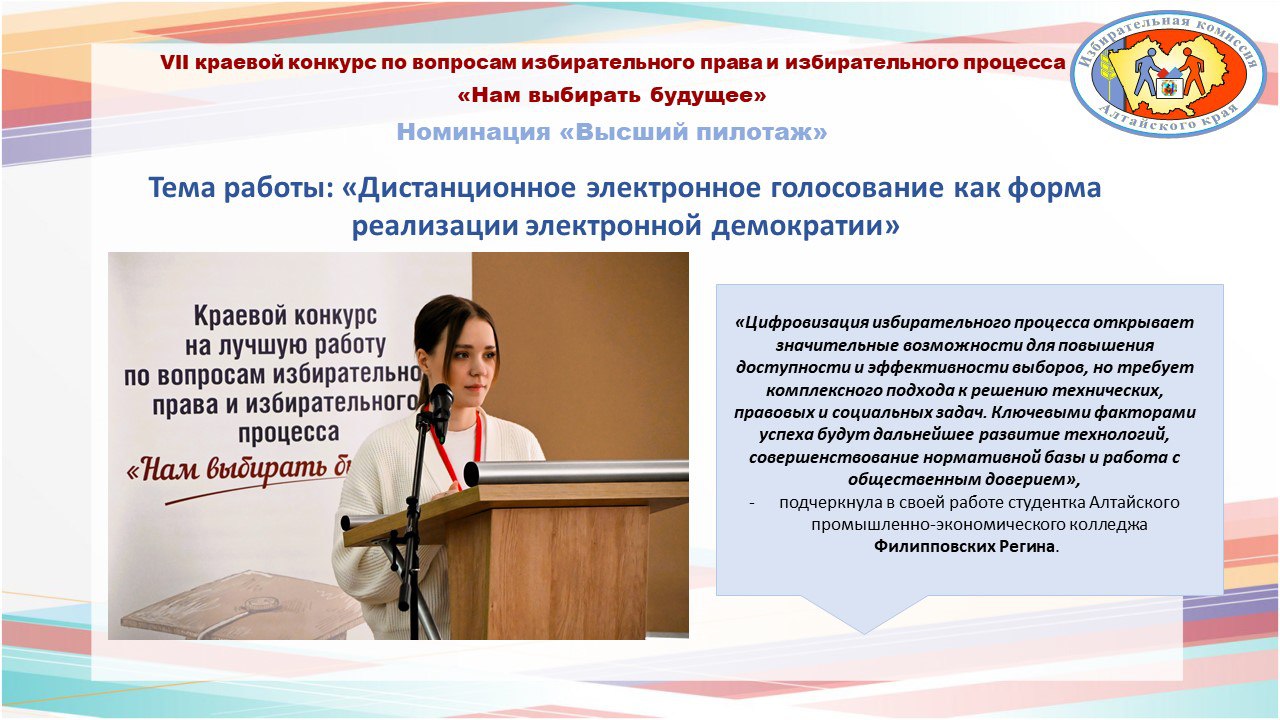 VII краевой конкурс по вопросам избирательного права и избирательного процесса
«Нам выбирать будущее»
Номинация «Высший пилотаж»

Избирательная комиссия Алтайского края

Тема работы: «Дистанционное электронное голосование как форма реализации электронной демократии»

Краевой конкурс на лучшую работу по вопросам избирательно права и избирательного процесса «Нам выбирать б

«Цифровизация избирательного процесса открывает значительные возможности для повышения доступности и эффективности выборов, но требует комплексного подхода к решению технических, правовых и социальных задач. Ключевыми факторами успеха будут дальнейшее развитие технологий, совершенствование нормативной базы и работа с общественным доверием»,
- подчеркнула в своей работе студентка Алтайского промышленно-экономического колледжа Филипповских Регина.